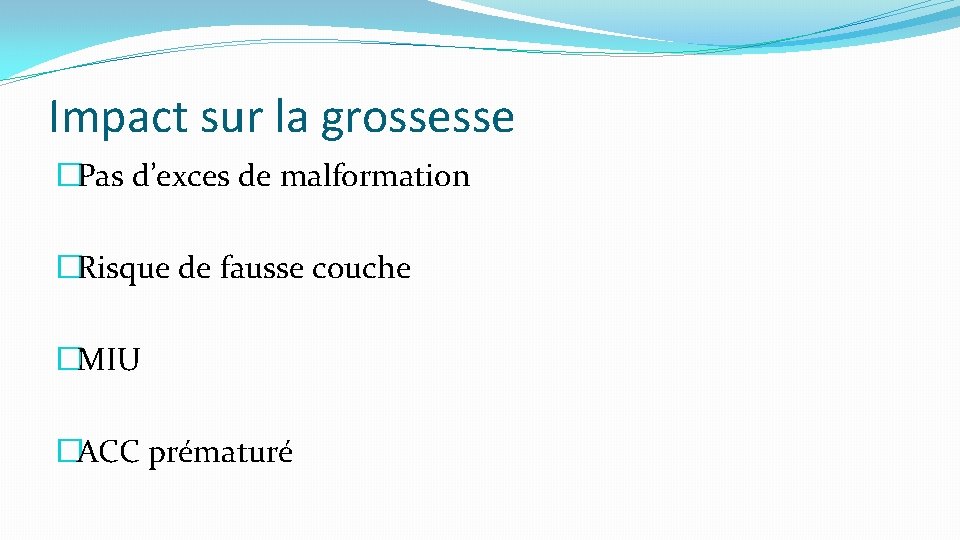 Impact sur la grossesse

�Pas d’exces de malformation

�Risque de fausse couche

�MIU

�ACC prématuré